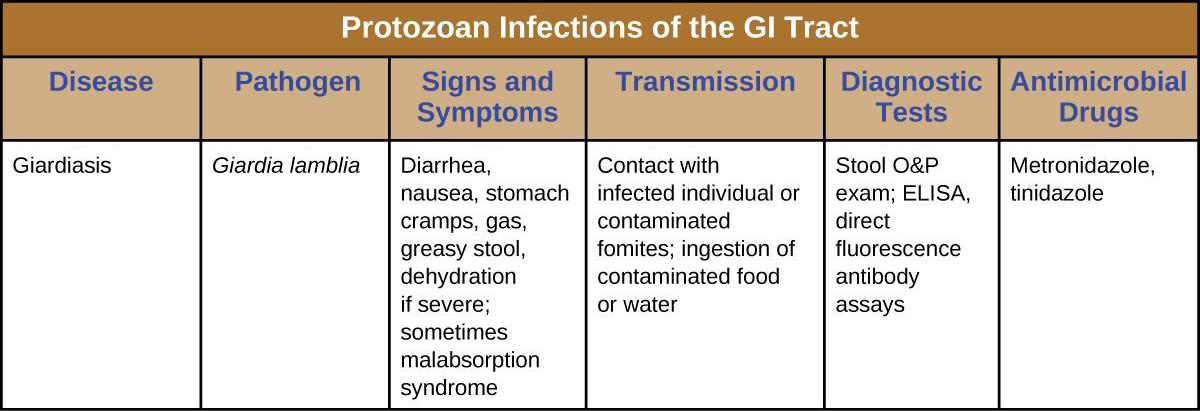 Protozoan Infections of the GI Tract

| Disease | Pathogen | Signs and Symptoms | Transmission | Diagnostic Tests | Antimicrobial Drugs |
|---|---|---|---|---|---|
| Giardiasis | Giardia lamblia | Diarrhea, nausea, stomach cramps, gas, greasy stool, dehydration if severe; sometimes malabsorption syndrome | Contact with infected individual or contaminated fomites; ingestion of contaminated food or water | Stool O&P exam; ELISA, direct fluorescence antibody assays | Metronidazole, tinidazole |